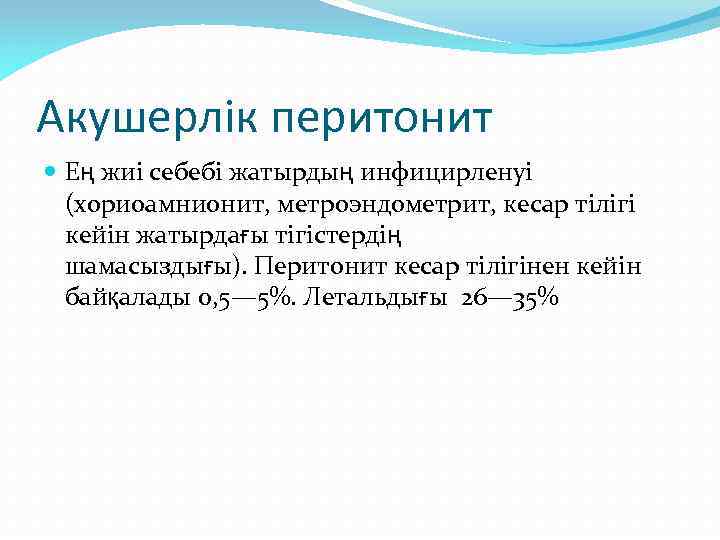 Акушерлік перитонит

Ең жиі себебі жатырдың инфицирленуі (хориоамнионит, метроэндометрит, кесар тілігі кейін жатырдағы тігістердің шамасыздығы). Перитонит кесар тілігінен кейін байқалады 0,5—5%. Летальдығы 26—35%